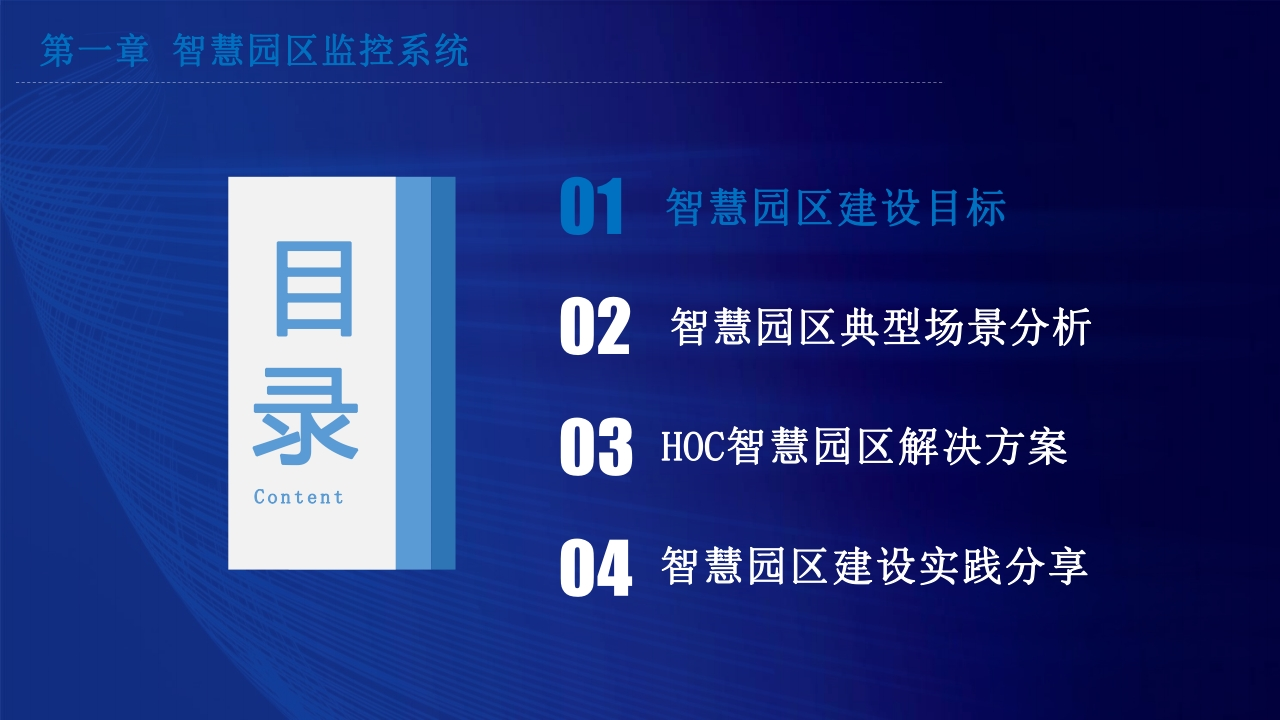 第一章 智慧园区监控系统

目录

Content

01 智慧园区建设目标

02 智慧园区典型场景分析

03 HOC智慧园区解决方案

04 智慧园区建设实践分享